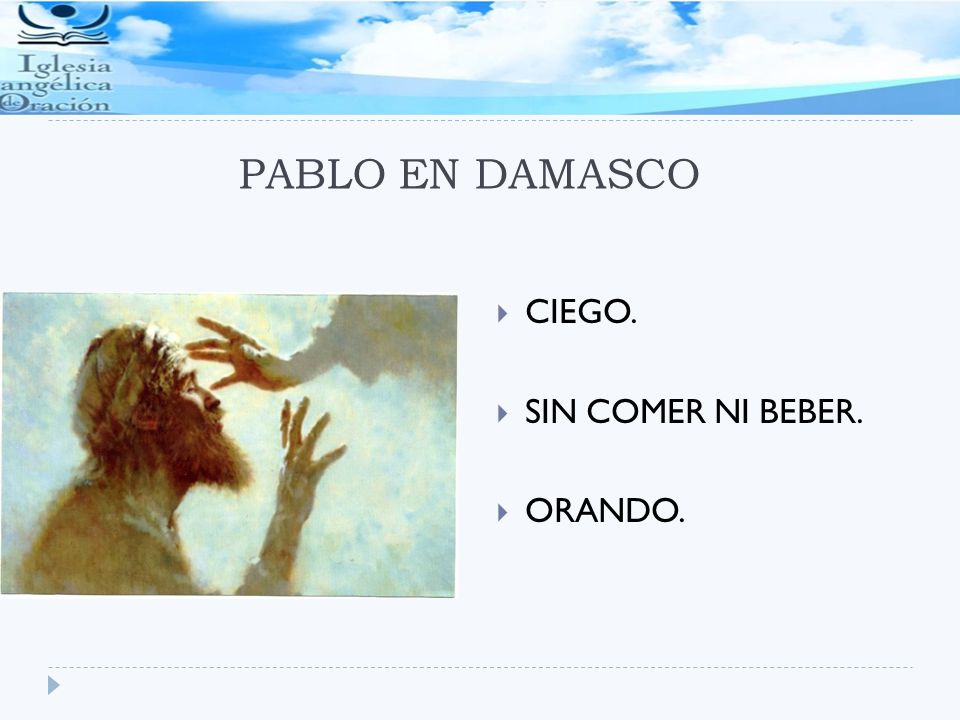 Iglesia
angélica
de
Oración

PABLO EN DAMASCO

CIEGO.

SIN COMER NI BEBER.

ORANDO.